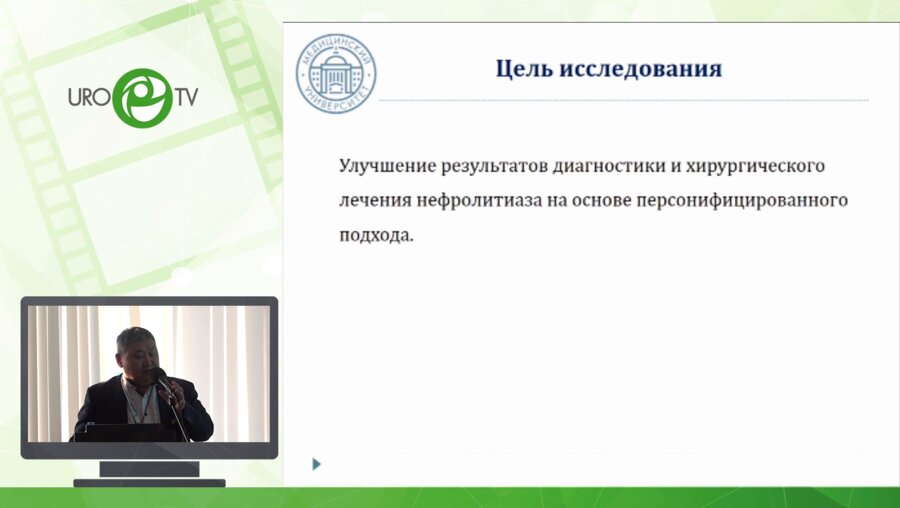 URO TV

МЕДИЦИНСКИЙ УНИВЕРСИТЕТ

Цель исследования

Улучшение результатов диагностики и хирургического лечения нефролитиаза на основе персонифицированного подхода.